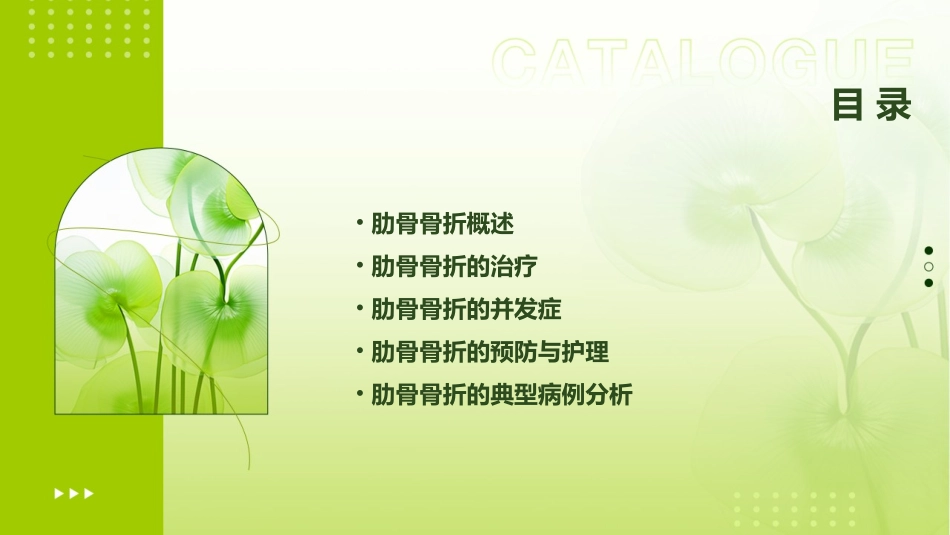 CATALOGUE
目录

• 肋骨骨折概述
• 肋骨骨折的治疗
• 肋骨骨折的并发症
• 肋骨骨折的预防与护理
• 肋骨骨折的典型病例分析